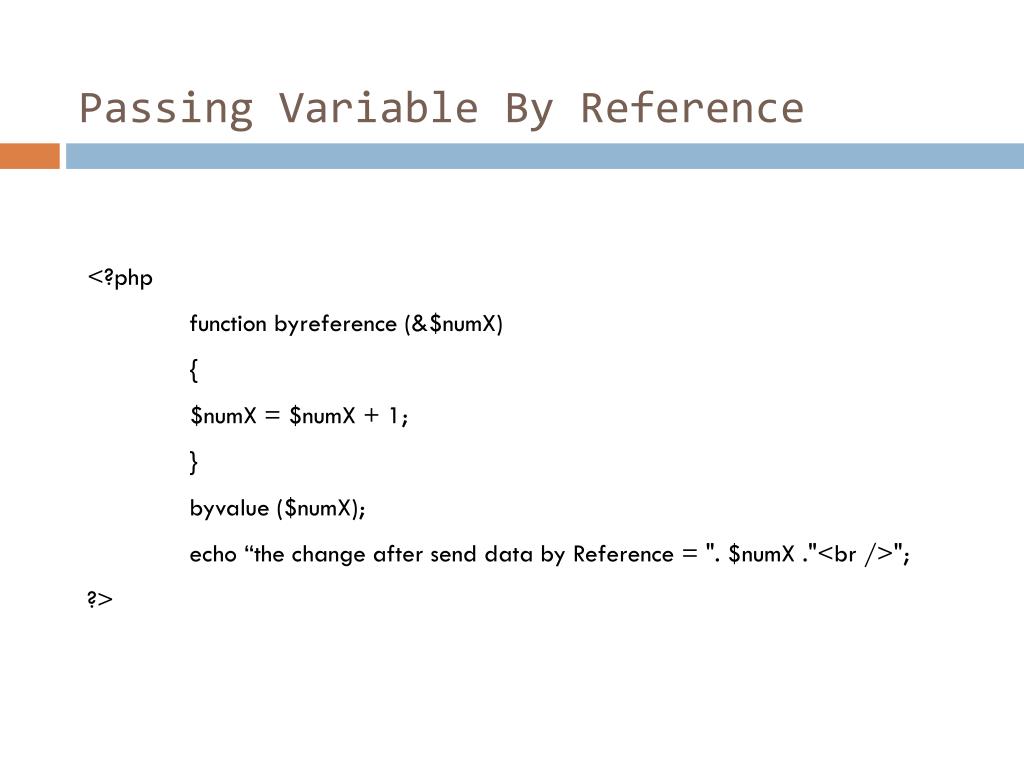 Passing Variable By Reference

<?php

function byreference (&$numX)

{

$numX = $numX + 1;

}

byvalue ($numX);

echo “the change after send data by Reference = ". $numX ."<br />";

?>